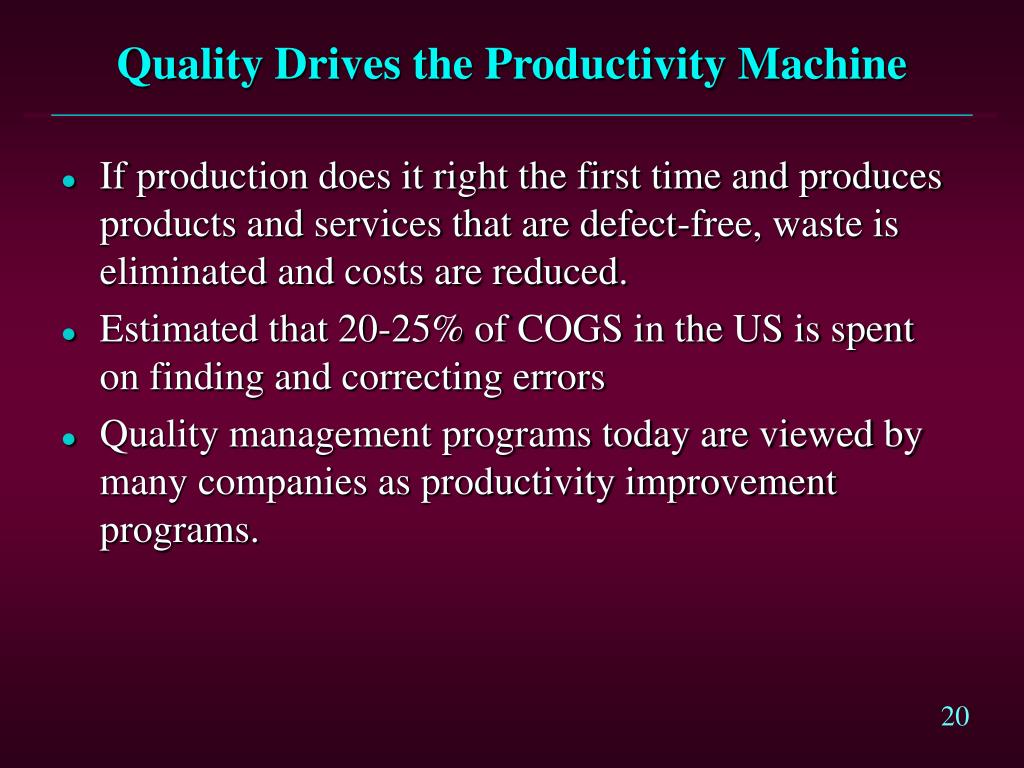 Quality Drives the Productivity Machine

- If production does it right the first time and produces products and services that are defect-free, waste is eliminated and costs are reduced.
- Estimated that 20-25% of COGS in the US is spent on finding and correcting errors
- Quality management programs today are viewed by many companies as productivity improvement programs.

20